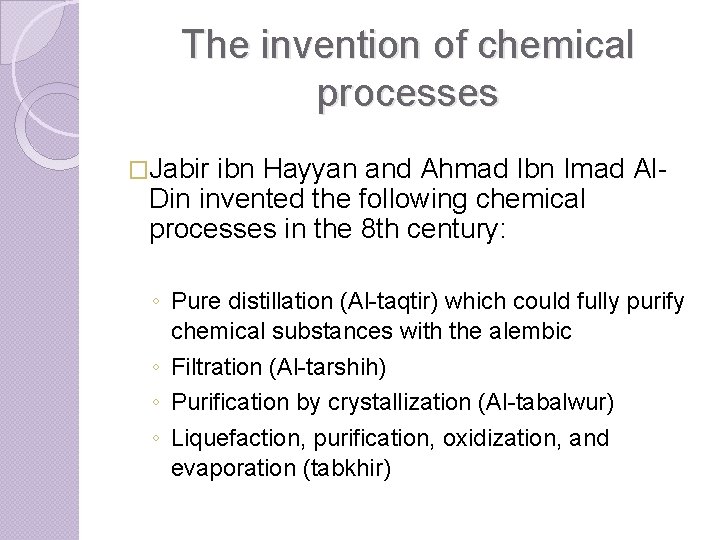 The invention of chemical processes

□Jabir ibn Hayyan and Ahmad Ibn Imad Al-Din invented the following chemical processes in the 8th century:

◦ Pure distillation (Al-taqtir) which could fully purify chemical substances with the alembic
◦ Filtration (Al-tarshih)
◦ Purification by crystallization (Al-tabalwur)
◦ Liquefaction, purification, oxidization, and evaporation (tabkhir)